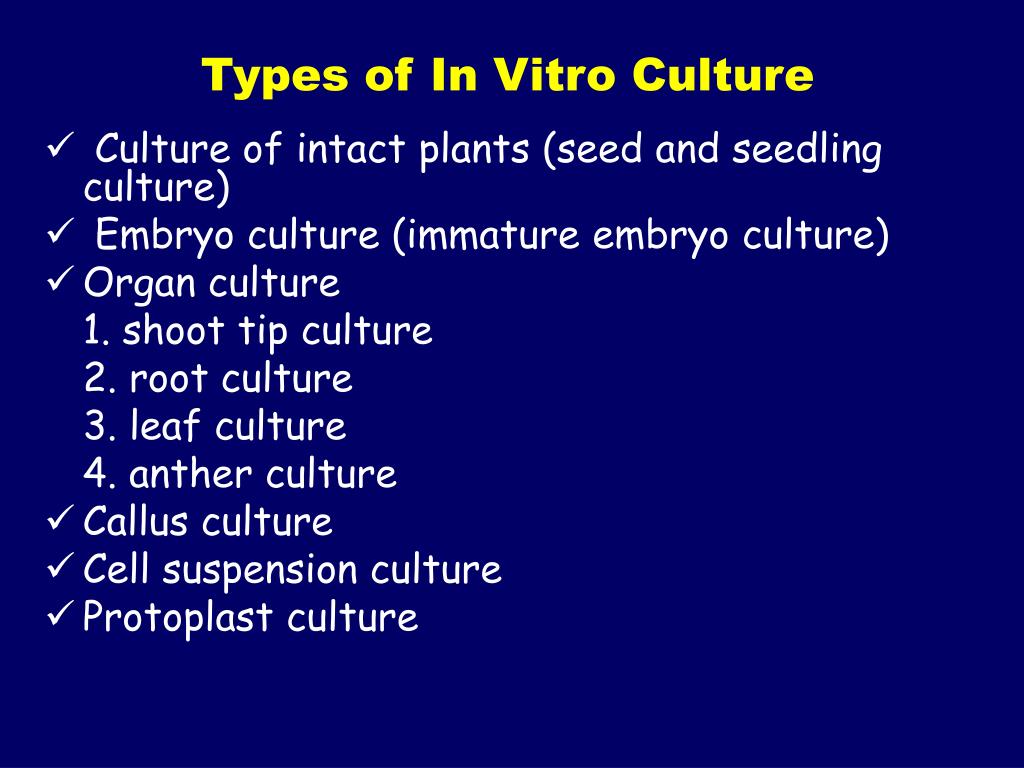 Types of In Vitro Culture

✓ Culture of intact plants (seed and seedling culture)
✓ Embryo culture (immature embryo culture)
✓ Organ culture
1. shoot tip culture
2. root culture
3. leaf culture
4. anther culture
✓ Callus culture
✓ Cell suspension culture
✓ Protoplast culture